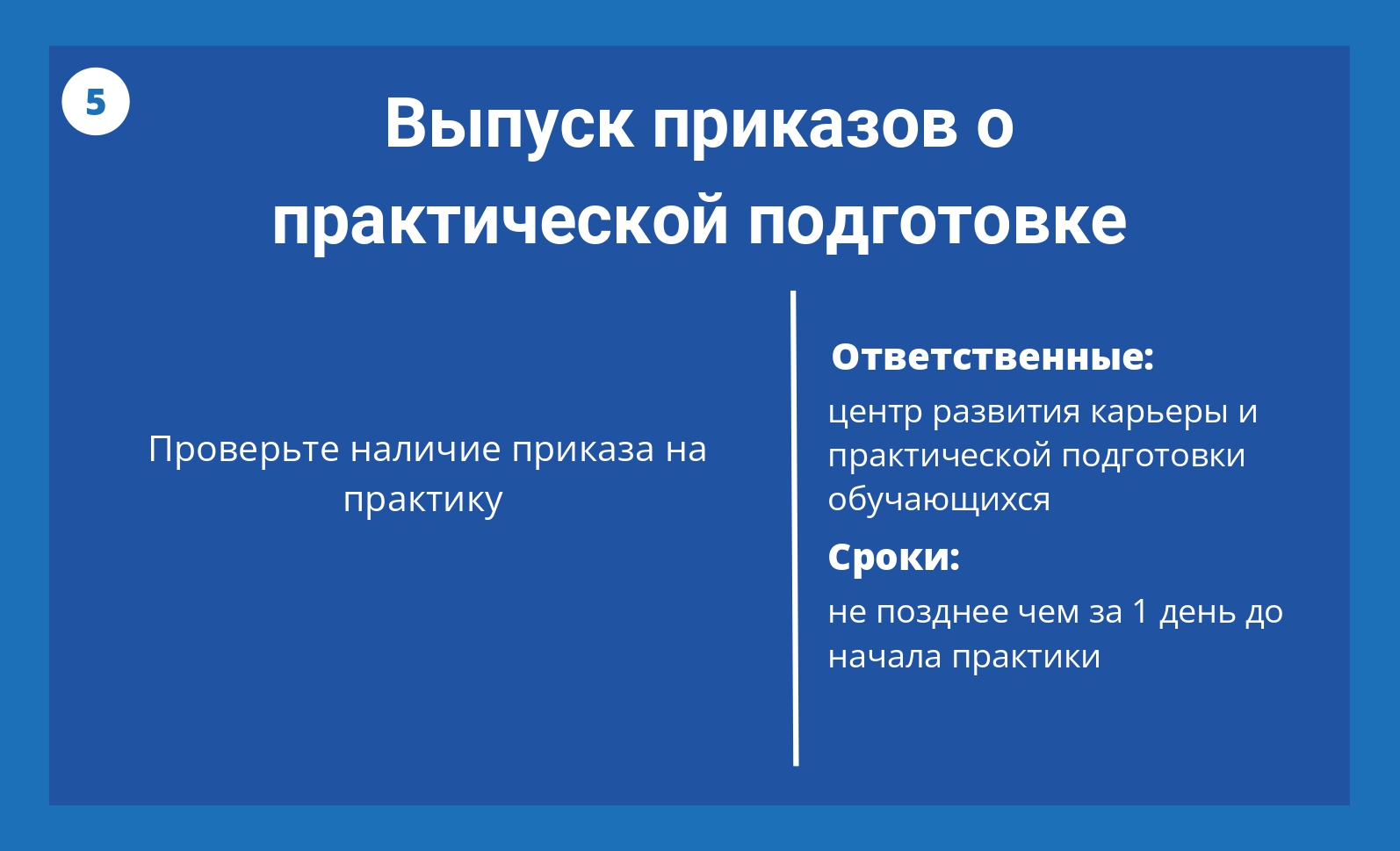 5

Выпуск приказов о практической подготовке

Проверьте наличие приказа на практику

Ответственные:

центр развития карьеры и практической подготовки обучающихся

Сроки:

не позднее чем за 1 день до начала практики